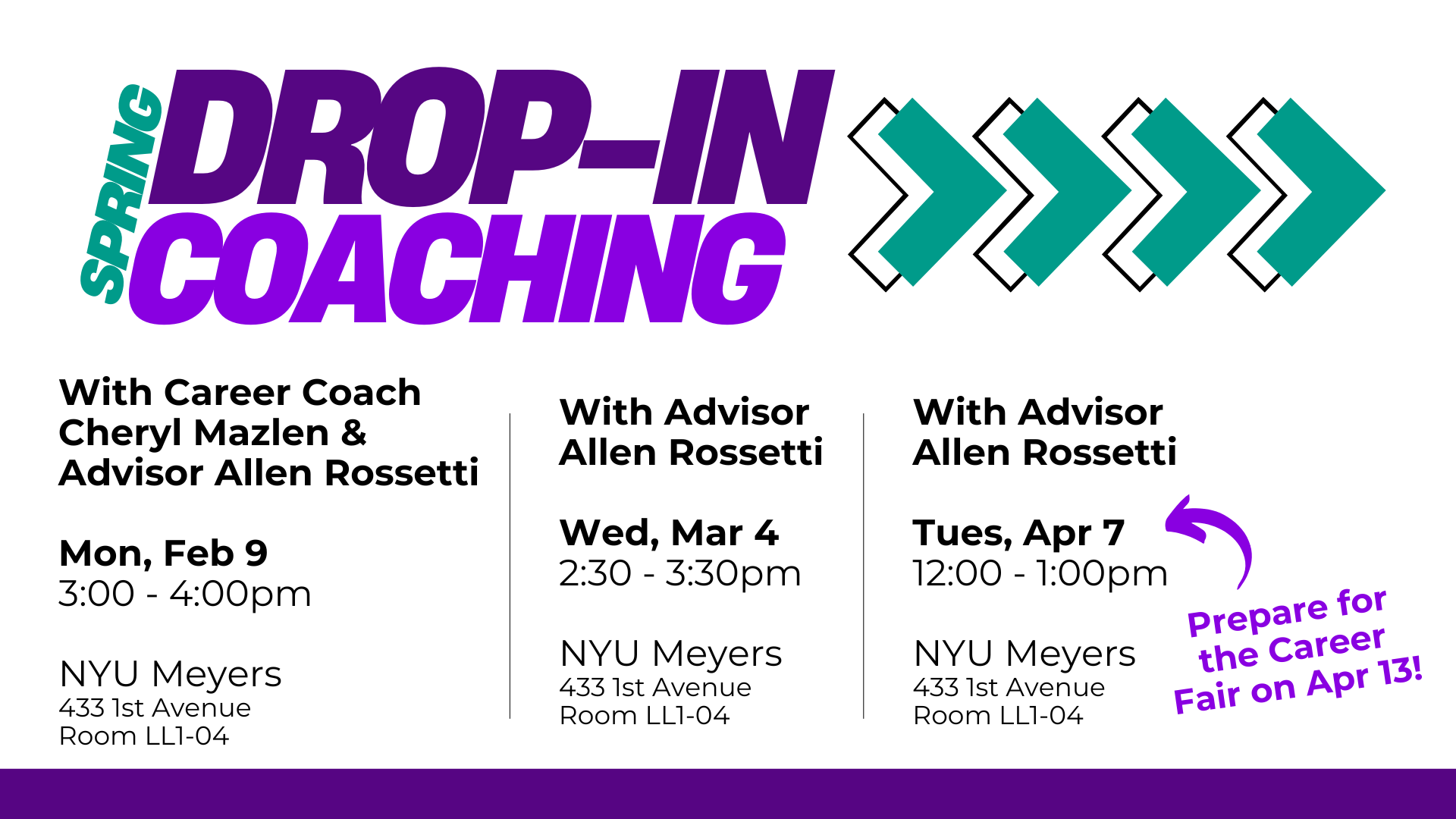 SPRING DROP-IN COACHING

With Career Coach Cheryl Mazlen & Advisor Allen Rossetti

Mon, Feb 9
3:00 - 4:00pm

NYU Meyers
433 1st Avenue
Room LL1-04

With Advisor Allen Rossetti

Wed, Mar 4
2:30 - 3:30pm

NYU Meyers
433 1st Avenue
Room LL1-04

With Advisor Allen Rossetti

Tues, Apr 7
12:00 - 1:00pm

NYU Meyers
433 1st Avenue
Room LL1-04

Prepare for the Career Fair on Apr 13!